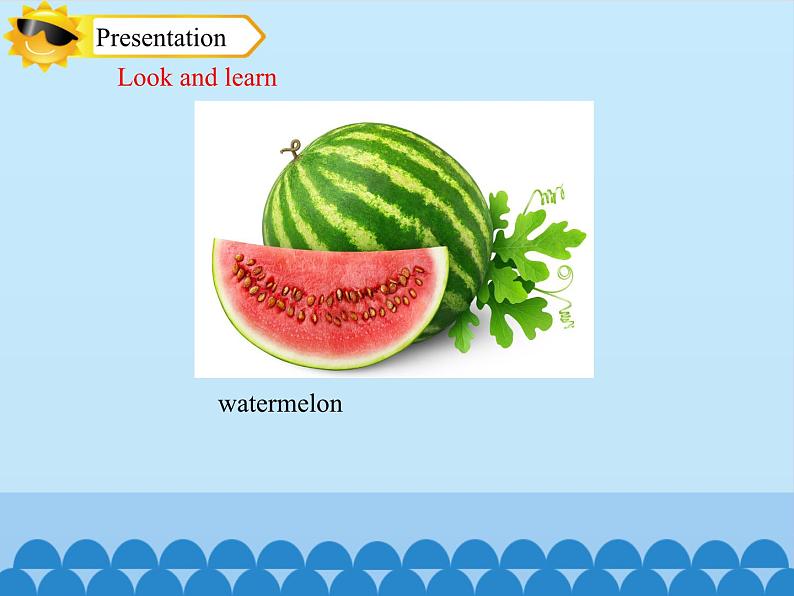 Presentation

Look and learn

watermelon